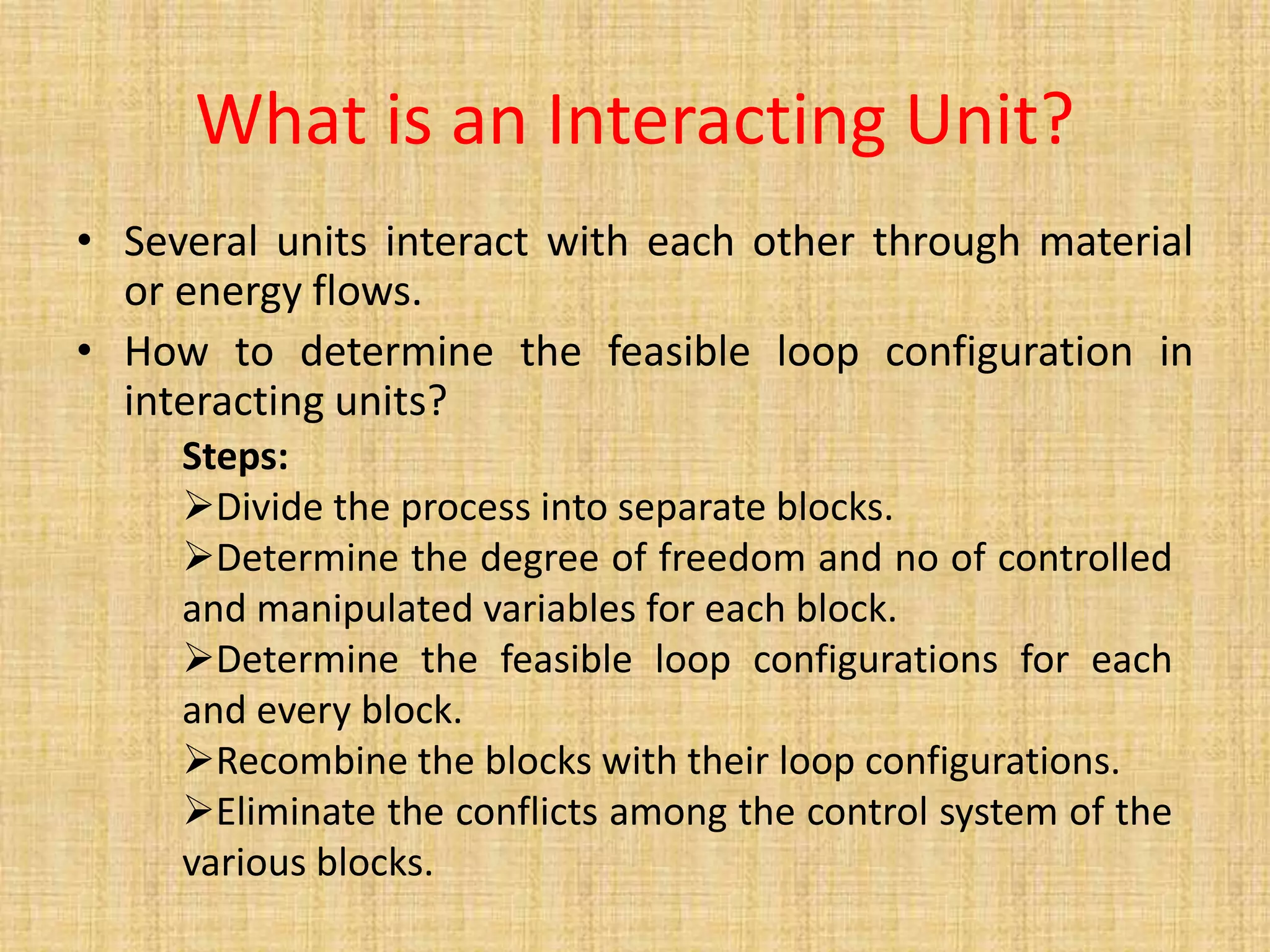 What is an Interacting Unit?

• Several units interact with each other through material or energy flows.

• How to determine the feasible loop configuration in interacting units?

Steps:

➢Divide the process into separate blocks.

➢Determine the degree of freedom and no of controlled and manipulated variables for each block.

➢Determine the feasible loop configurations for each and every block.

➢Recombine the blocks with their loop configurations.

➢Eliminate the conflicts among the control system of the various blocks.